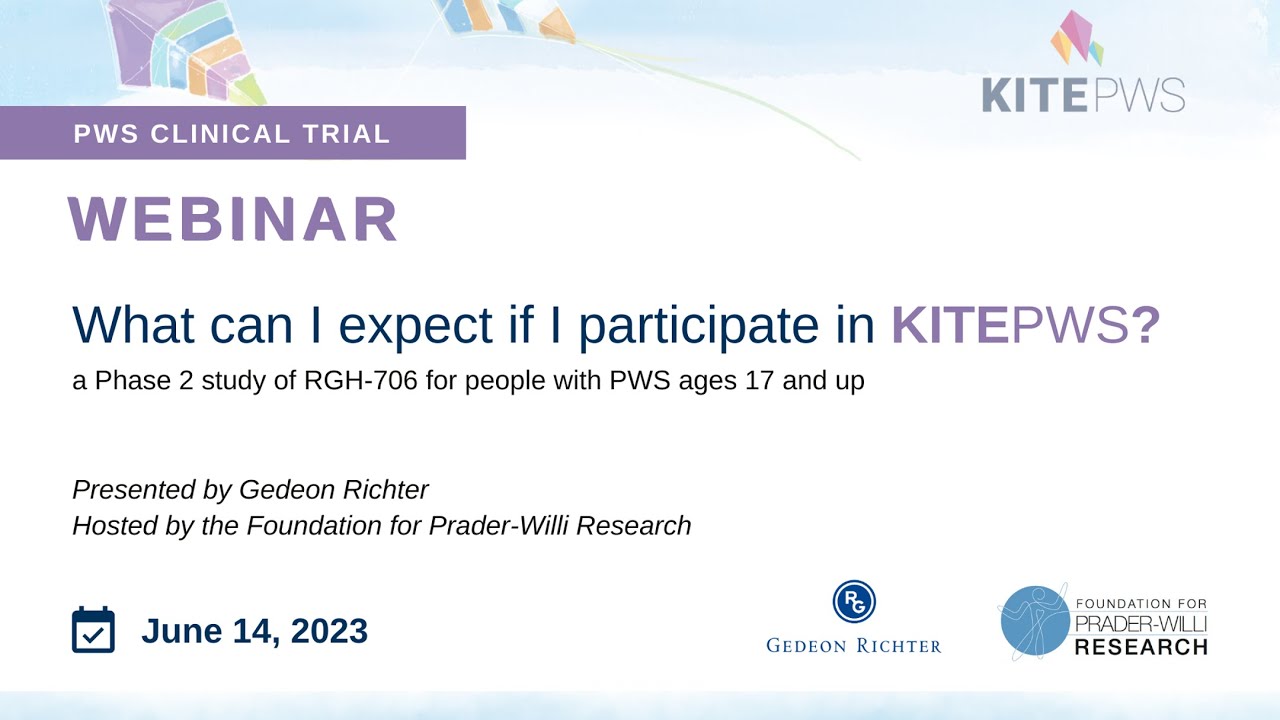 KITEPWS

PWS CLINICAL TRIAL

WEBINAR

What can I expect if I participate in KITEPWS?

a Phase 2 study of RGH-706 for people with PWS ages 17 and up

Presented by Gedeon Richter
Hosted by the Foundation for Prader-Willi Research

June 14, 2023

RG
GEDEON RICHTER

FOUNDATION FOR
PRADER-WILLI
RESEARCH